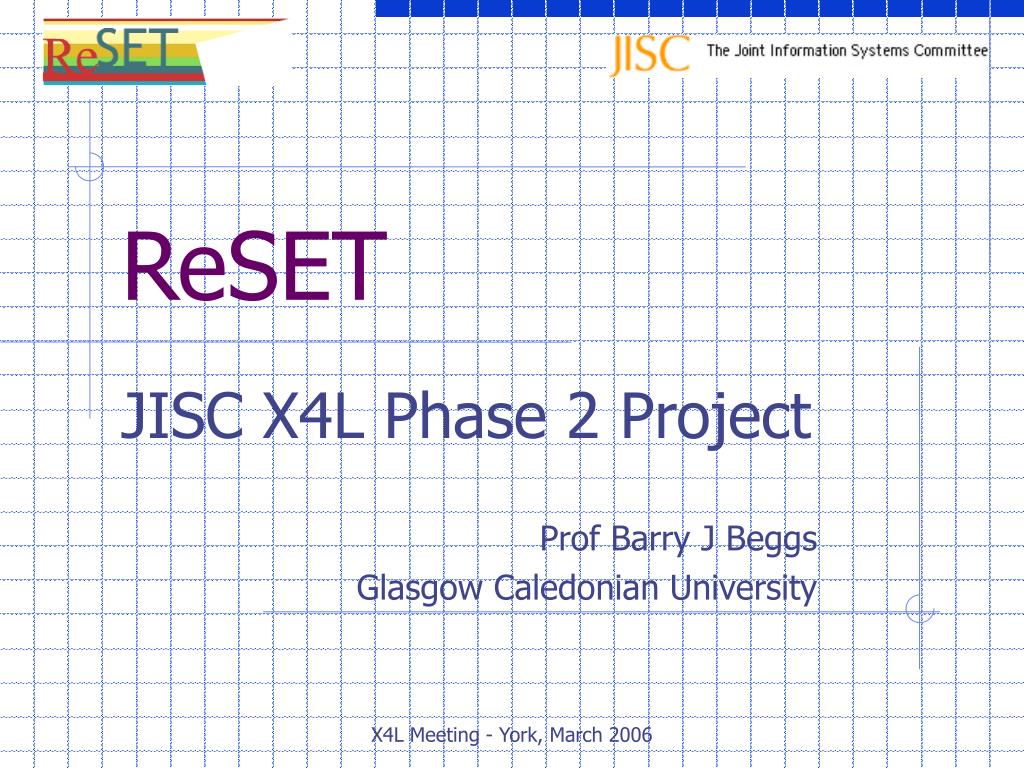 ReSET

JISC The Joint Information Systems Committee

ReSET

JISC X4L Phase 2 Project

Prof Barry J Beggs
Glasgow Caledonian University

X4L Meeting - York, March 2006